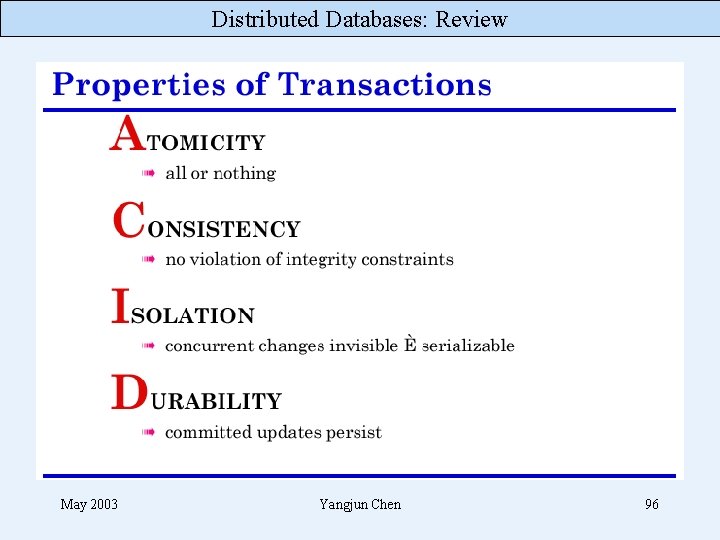 Distributed Databases: Review

Properties of Transactions

ATOMICITY
all or nothing

CONSISTENCY
no violation of integrity constraints

ISOLATION
concurrent changes invisible È serializable

DURABILITY
committed updates persist

May 2003

Yangjun Chen

96